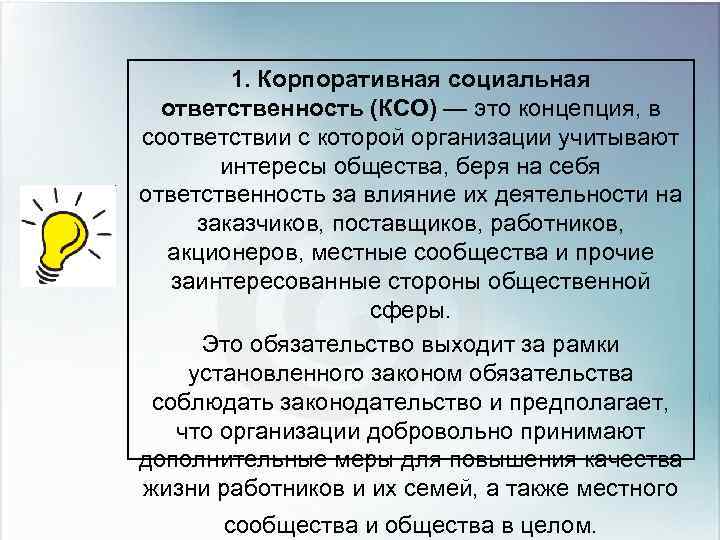 1. Корпоративная социальная ответственность (КСО) — это концепция, в соответствии с которой организации учитывают интересы общества, беря на себя ответственность за влияние их деятельности на заказчиков, поставщиков, работников, акционеров, местные сообщества и прочие заинтересованные стороны общественной сферы.

Это обязательство выходит за рамки установленного законом обязательства соблюдать законодательство и предполагает, что организации добровольно принимают дополнительные меры для повышения качества жизни работников и их семей, а также местного сообщества и общества в целом.